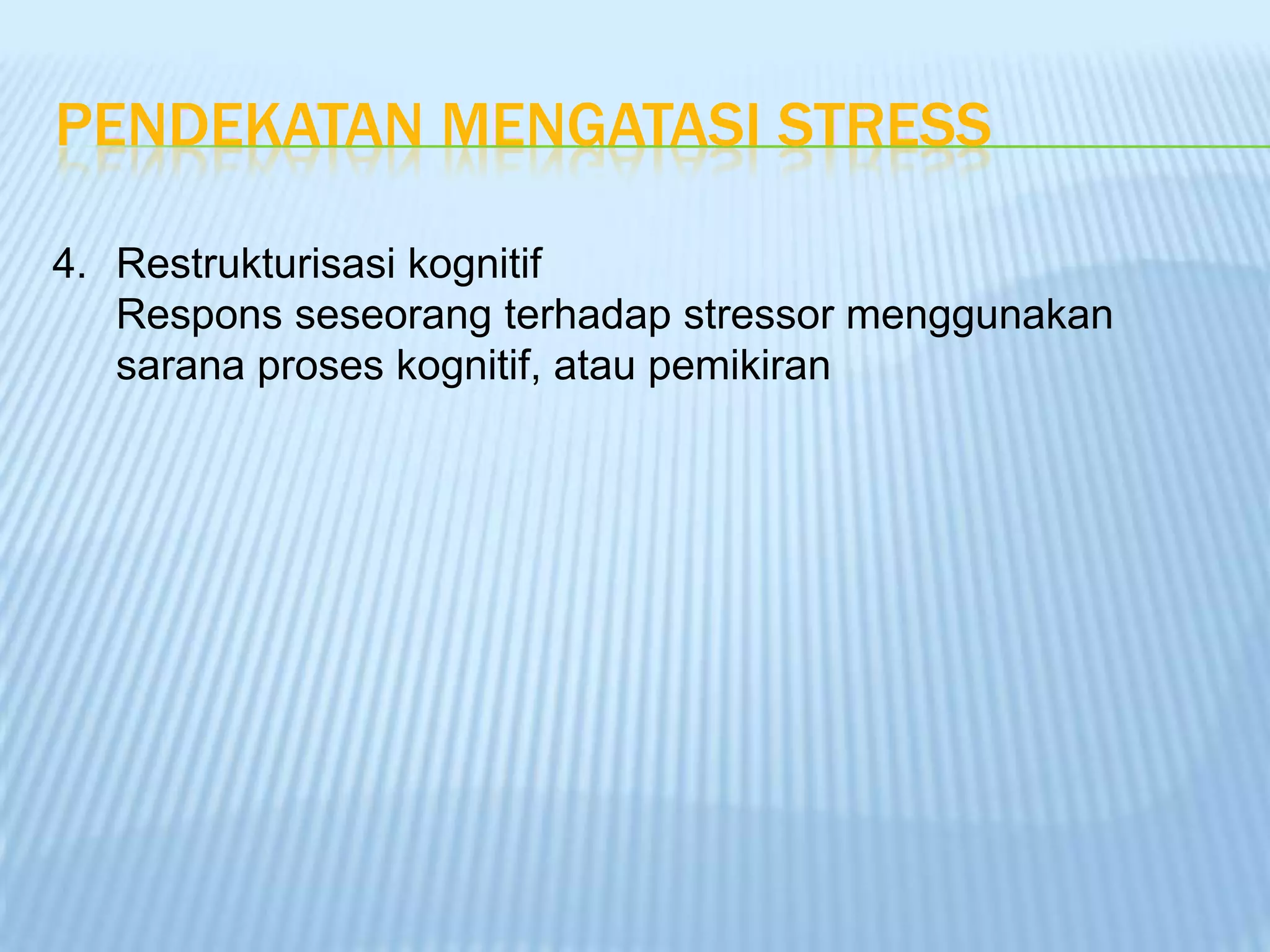 PENDEKATAN MENGATASI STRESS

4. Restrukturisasi kognitif
Respons seseorang terhadap stressor menggunakan sarana proses kognitif, atau pemikiran